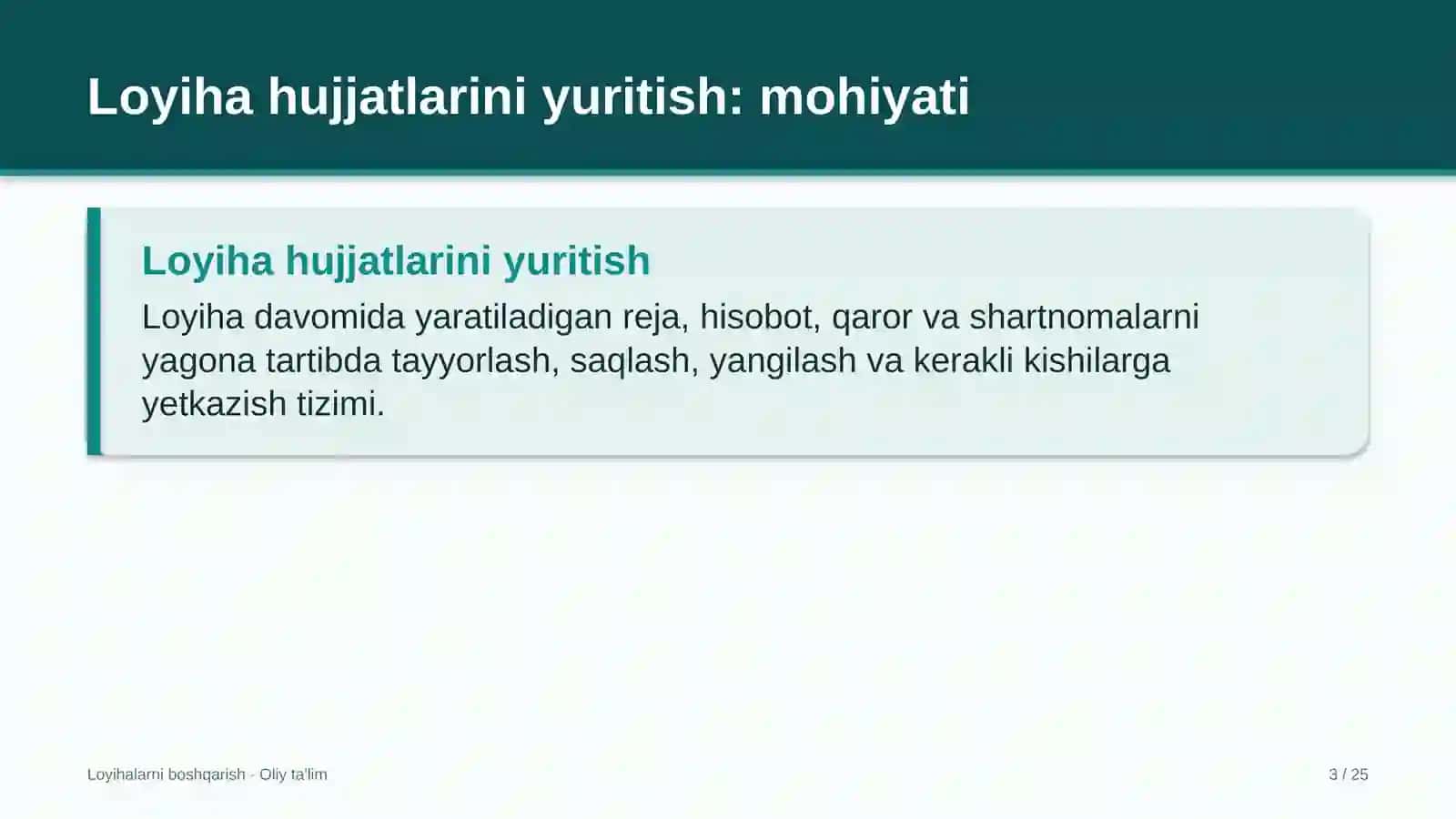 Loyiha hujjatlarini yuritish: mohiyati

Loyiha hujjatlarini yuritish

Loyiha davomida yaratiladigan reja, hisobot, qaror va shartnomalarni yagona tartibda tayyorlash, saqlash, yangilash va kerakli kishilarga yetkazish tizimi.

Loyihalarni boshqarish - Oliy ta'lim

3 / 25